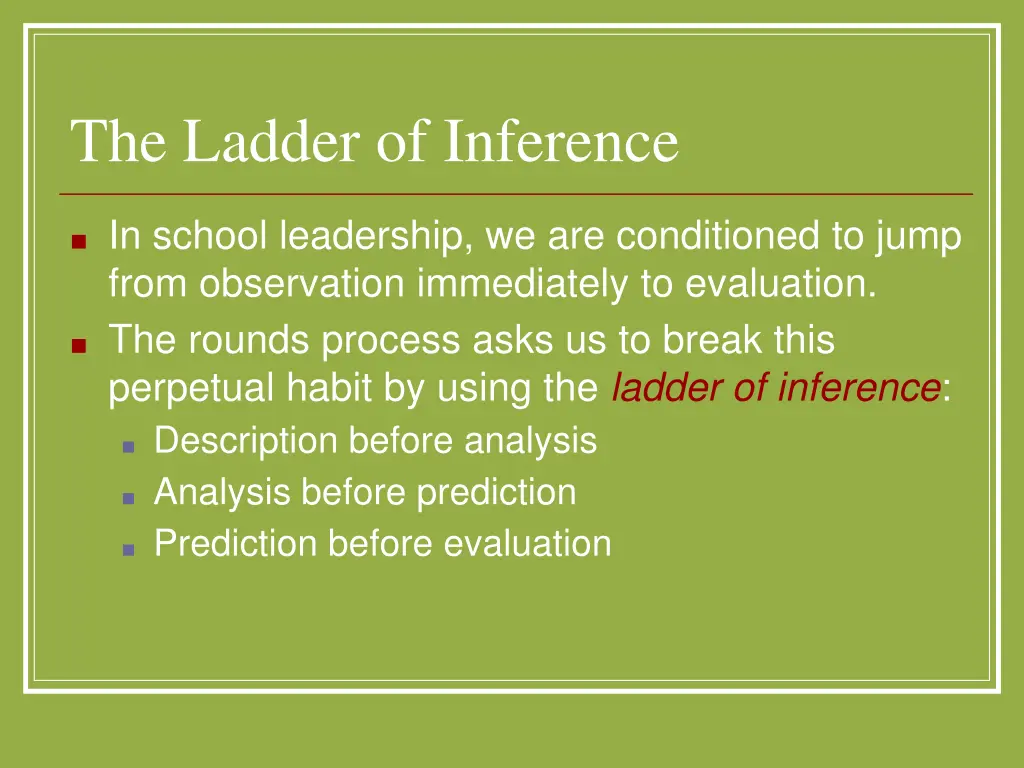 The Ladder of Inference

In school leadership, we are conditioned to jump from observation immediately to evaluation.

The rounds process asks us to break this perpetual habit by using the ladder of inference:

Description before analysis

Analysis before prediction

Prediction before evaluation